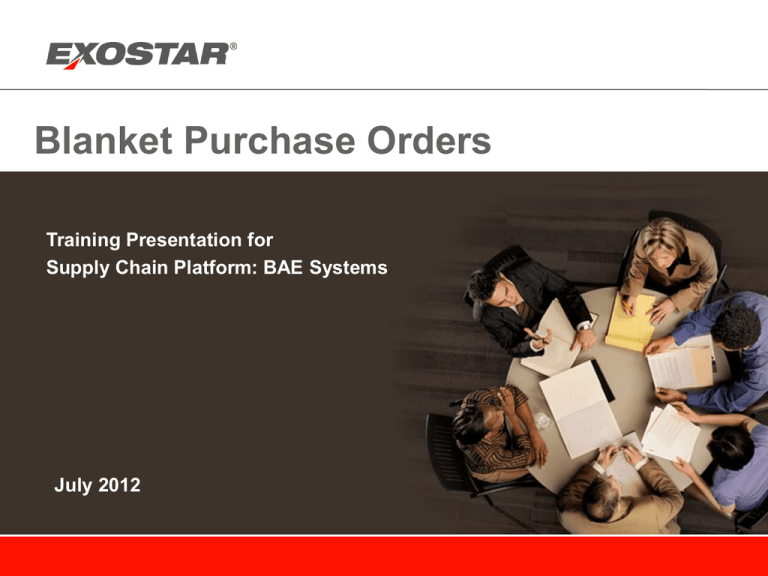 EXOSTAR®

Blanket Purchase Orders

Training Presentation for
Supply Chain Platform: BAE Systems

July 2012